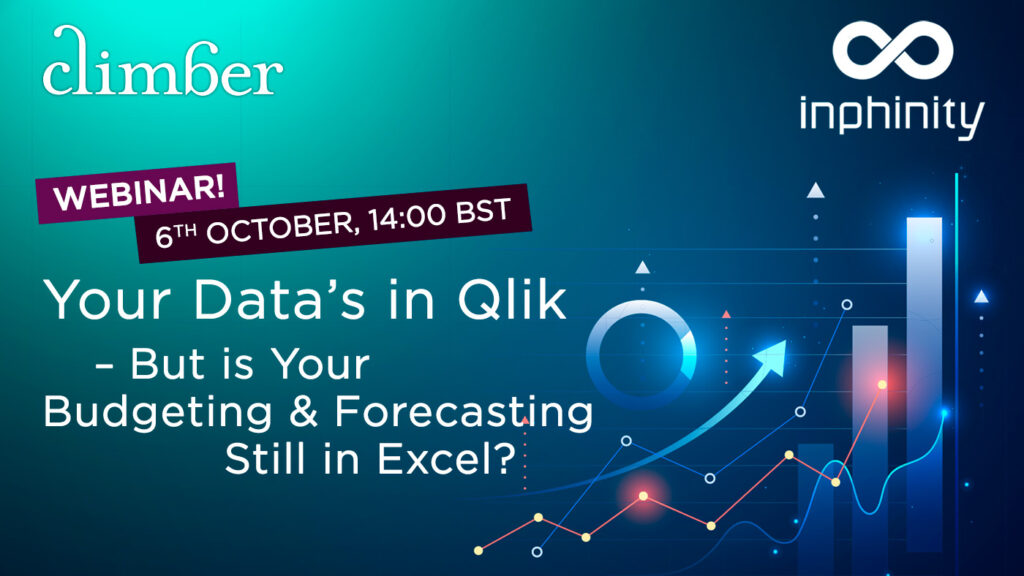 climber

inphinity

WEBINAR!

6TH OCTOBER, 14:00 BST

Your Data's in Qlik – But is Your Budgeting & Forecasting Still in Excel?